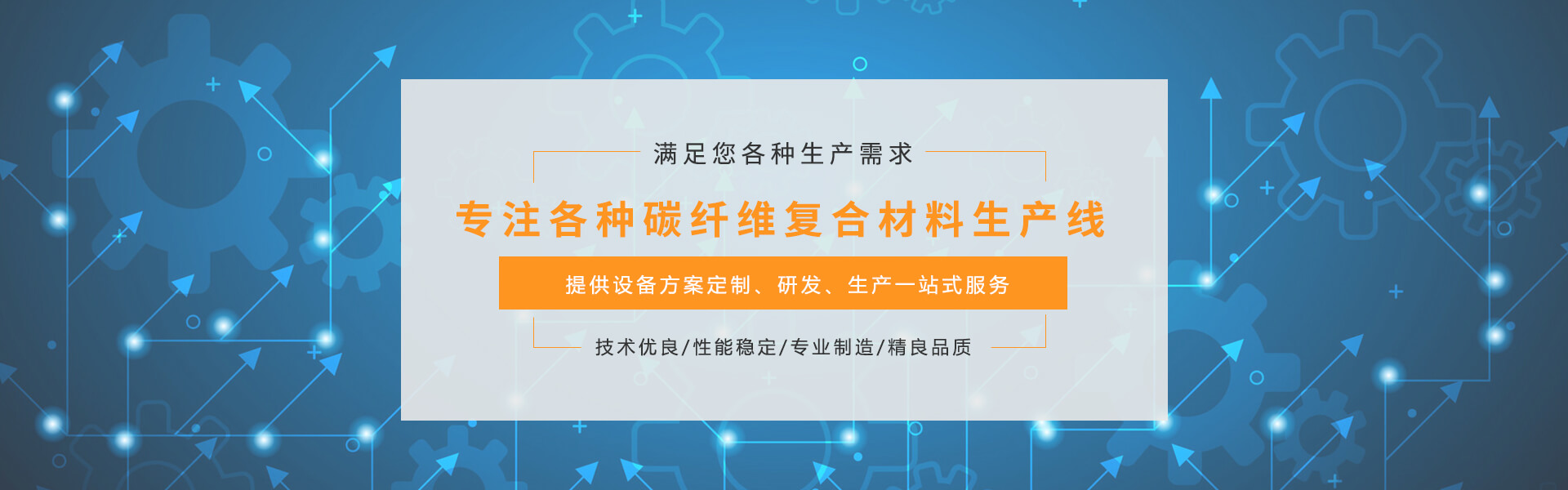 满足您各种生产需求

专注各种碳纤维复合材料生产线

提供设备方案定制、研发、生产一站式服务

技术优良/性能稳定/专业制造/精良品质